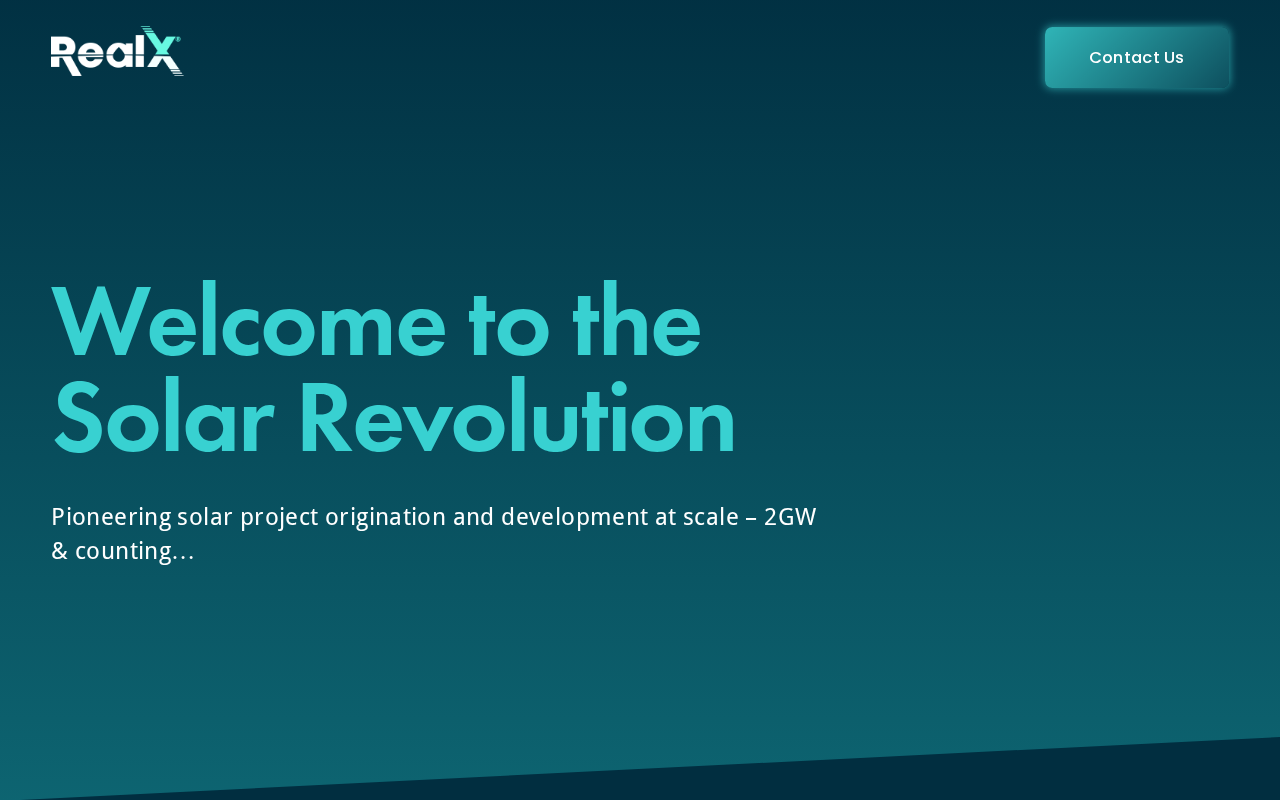 RealX®

Contact Us

Welcome to the Solar Revolution

Pioneering solar project origination and development at scale – 2GW & counting…